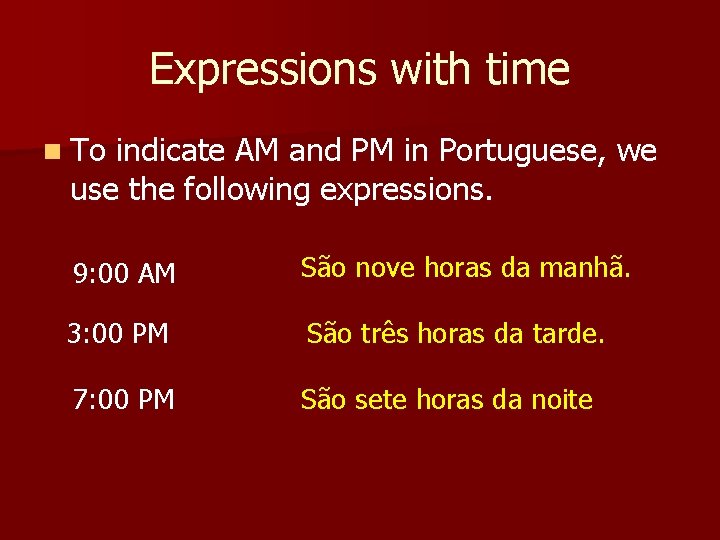 Expressions with time

To indicate AM and PM in Portuguese, we use the following expressions.

9:00 AM São nove horas da manhã.

3:00 PM São três horas da tarde.

7:00 PM São sete horas da noite